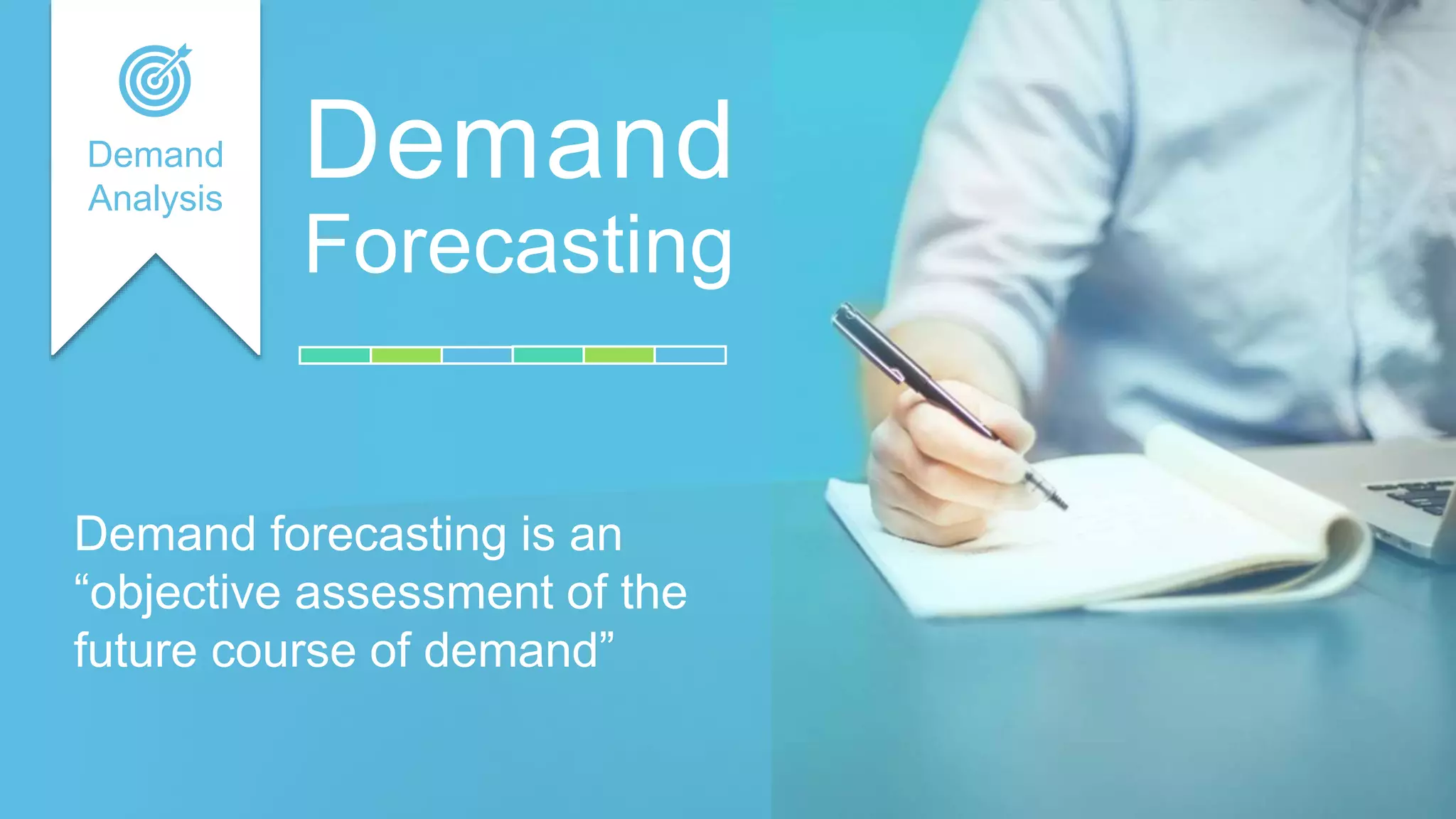 Demand Analysis

Demand Forecasting

Demand forecasting is an “objective assessment of the future course of demand”